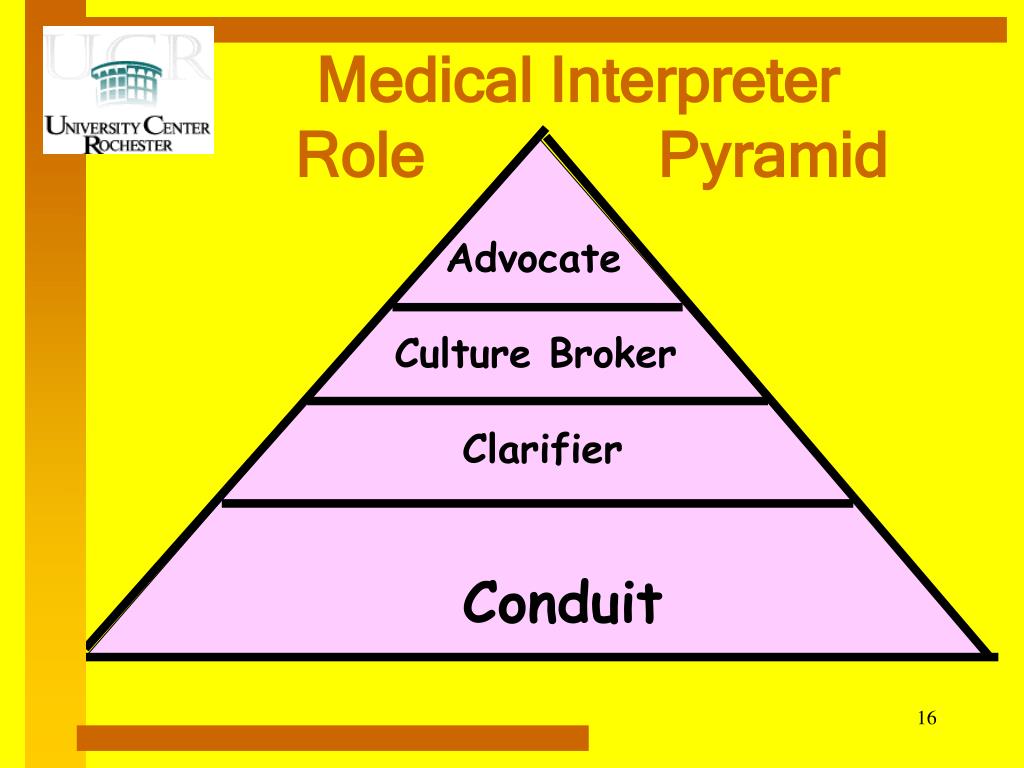 UCR
UNIVERSITY CENTER
ROCHESTER

Medical Interpreter Role Pyramid

Advocate

Culture Broker

Clarifier

Conduit

16